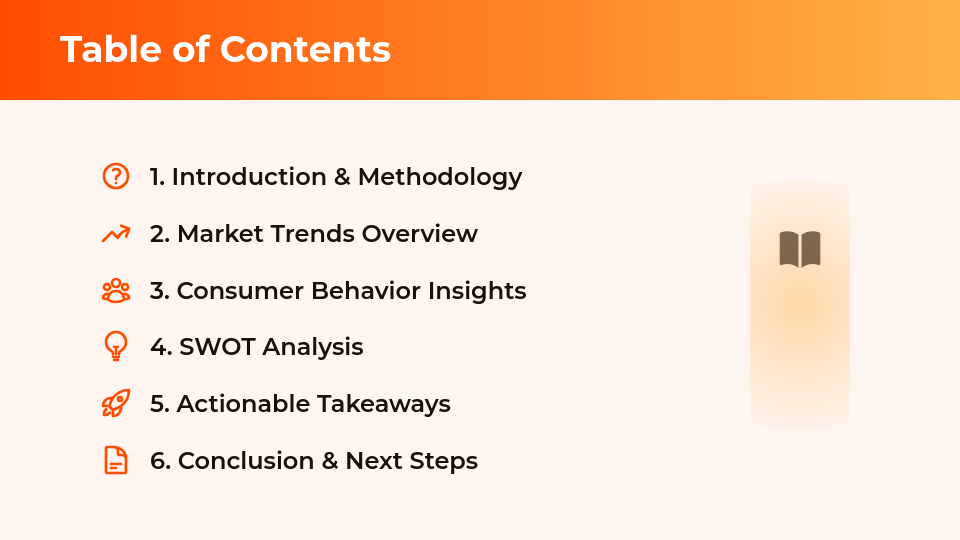 Table of Contents

1. Introduction & Methodology

2. Market Trends Overview

3. Consumer Behavior Insights

4. SWOT Analysis

5. Actionable Takeaways

6. Conclusion & Next Steps